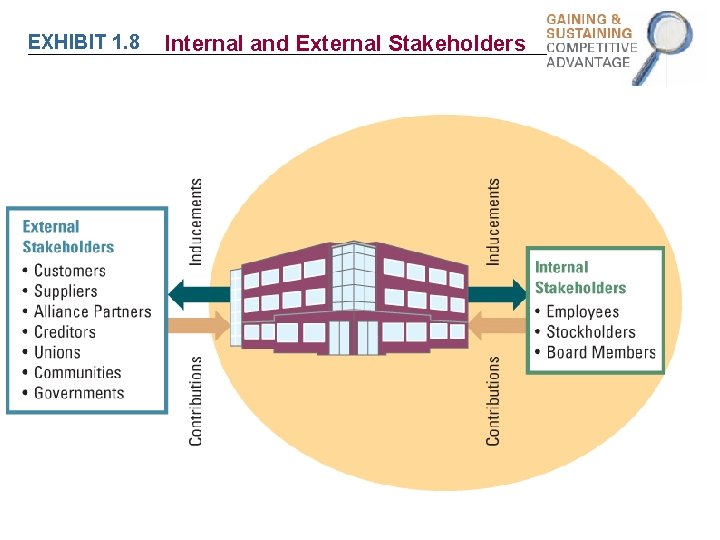 EXHIBIT 1.8 Internal and External Stakeholders

GAINING & SUSTAINING COMPETITIVE ADVANTAGE

External Stakeholders
• Customers
• Suppliers
• Alliance Partners
• Creditors
• Unions
• Communities
• Governments

Inducements

Contributions

Inducements

Contributions

Internal Stakeholders
• Employees
• Stockholders
• Board Members